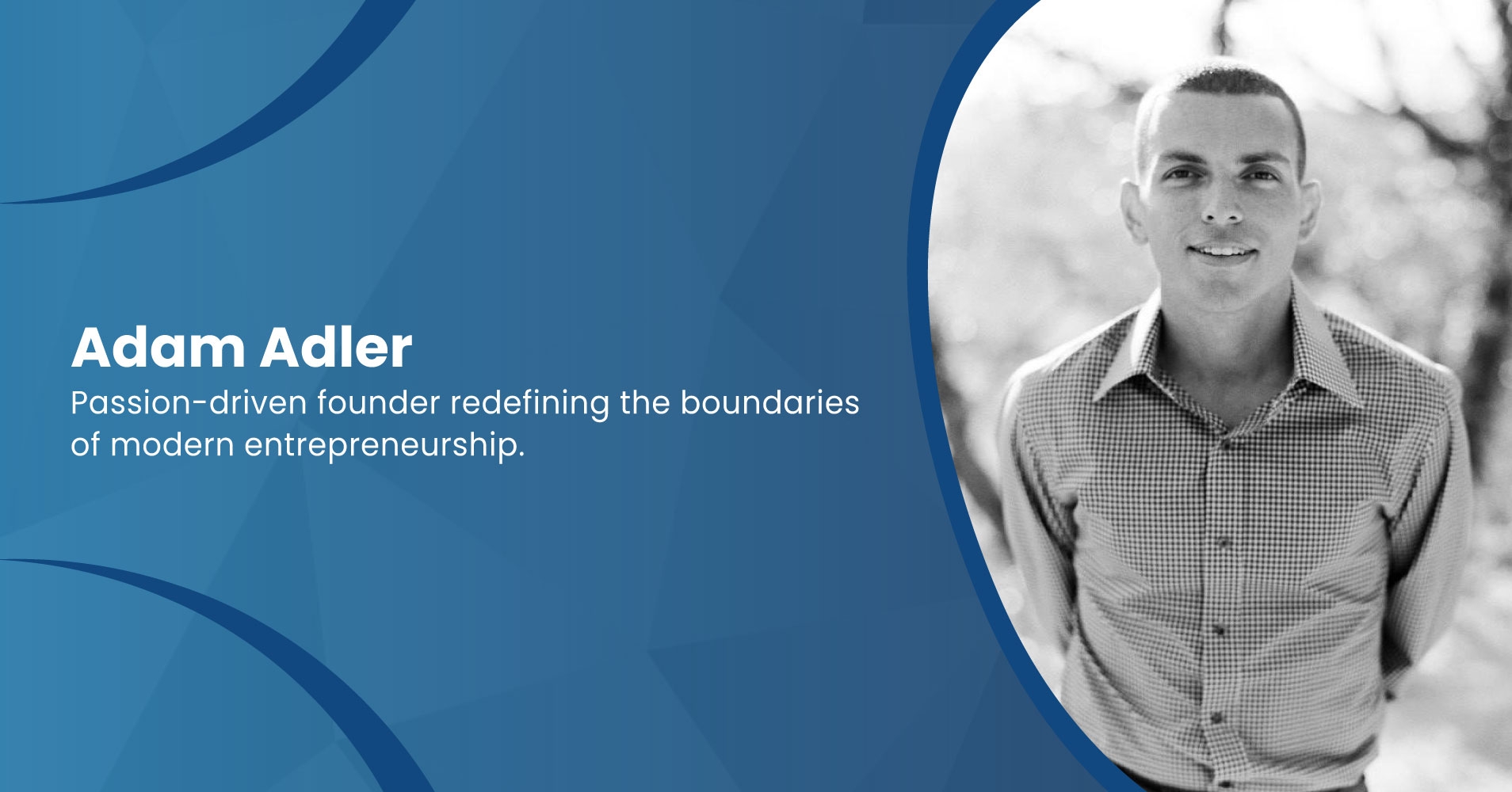 Adam Adler

Passion-driven founder redefining the boundaries of modern entrepreneurship.